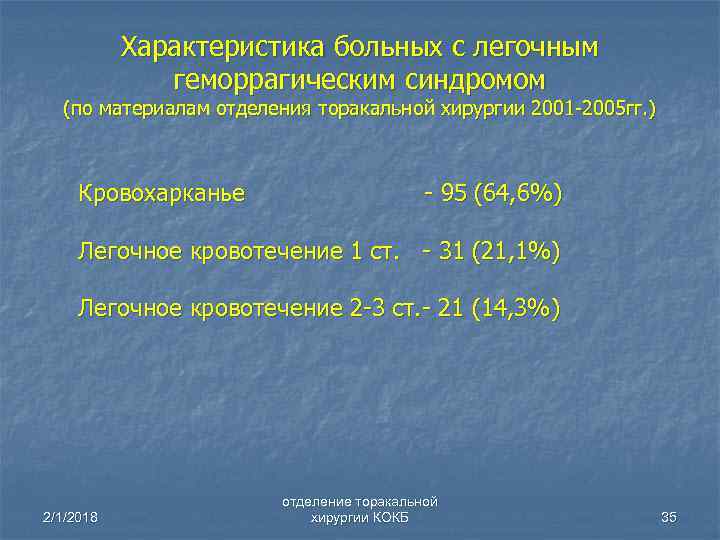 Характеристика больных с легочным геморрагическим синдромом
(по материалам отделения торакальной хирургии 2001-2005гг.)

Кровохарканье - 95 (64,6%)

Легочное кровотечение 1 ст. - 31 (21,1%)

Легочное кровотечение 2-3 ст.- 21 (14,3%)

2/1/2018

отделение торакальной хирургии КОКБ

35